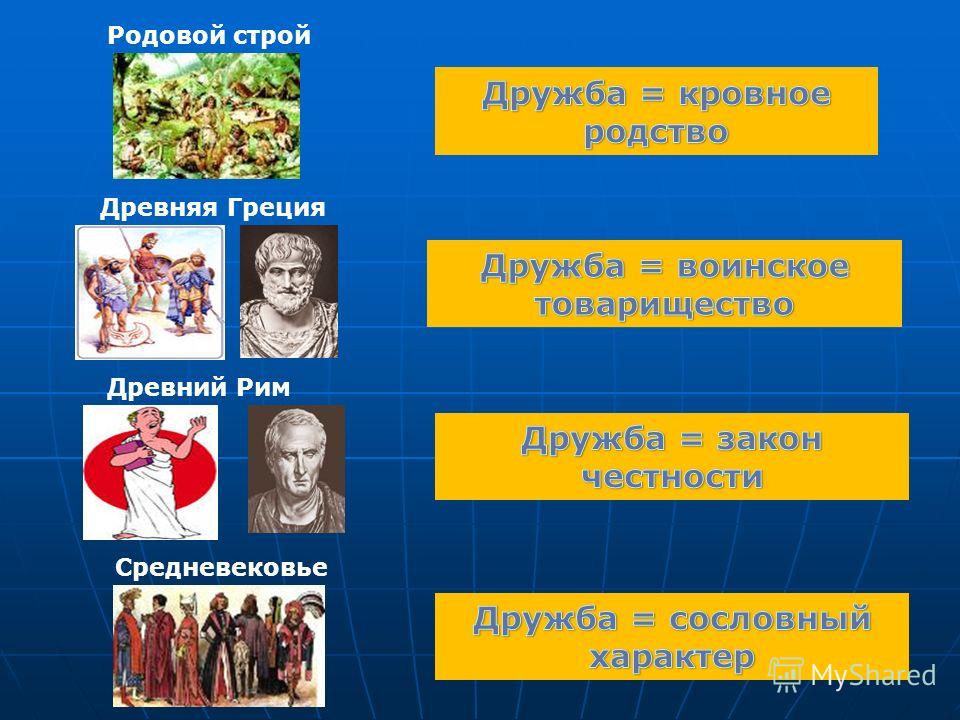 Родовой строй

Дружба = кровное родство

Древняя Греция

Дружба = воинское товарищество

Древний Рим

Дружба = закон честности

Средневековье

Дружба = сословный характер

MyShared